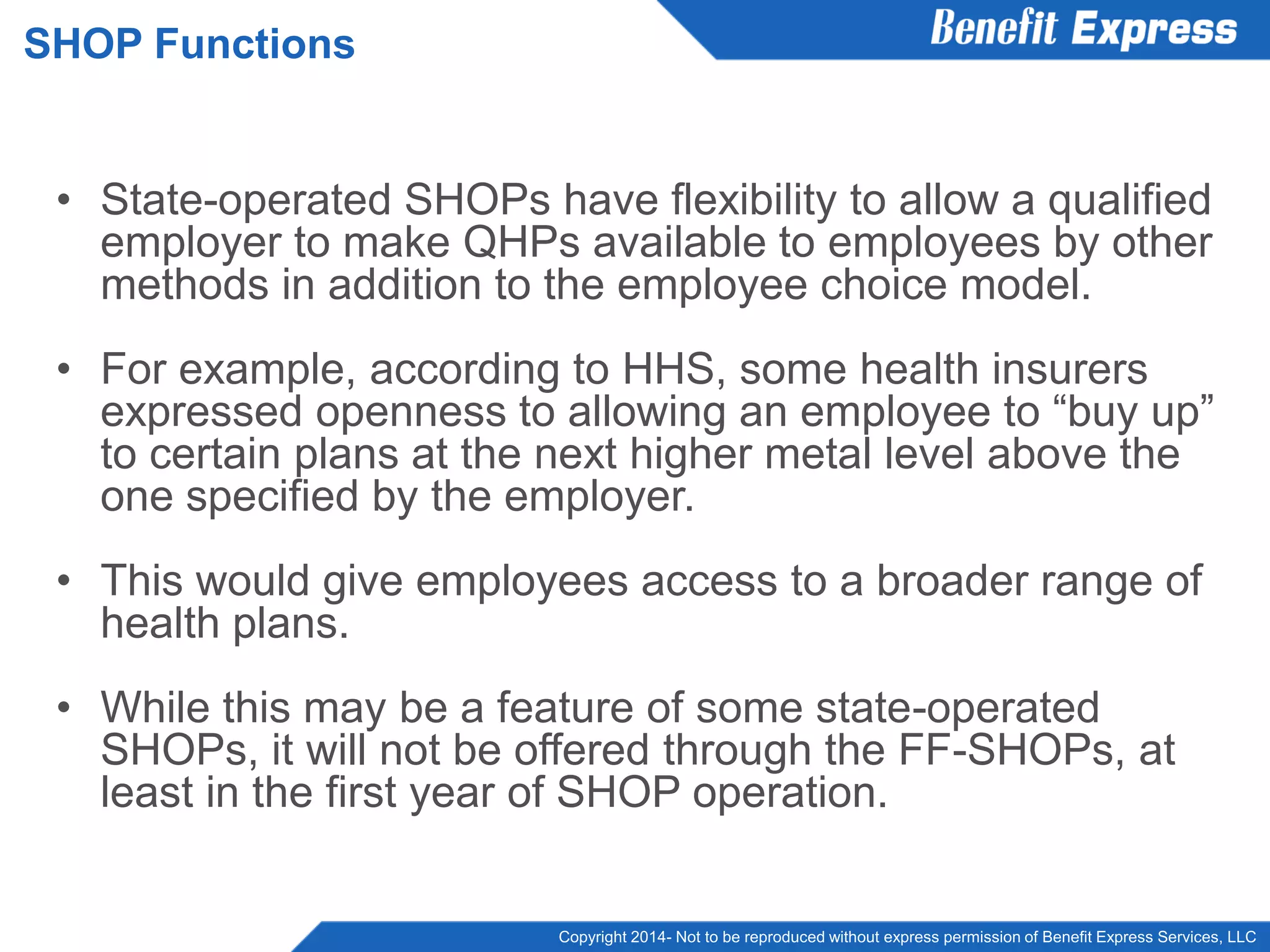 SHOP Functions

Benefit Express

• State-operated SHOPs have flexibility to allow a qualified employer to make QHPs available to employees by other methods in addition to the employee choice model.

• For example, according to HHS, some health insurers expressed openness to allowing an employee to “buy up” to certain plans at the next higher metal level above the one specified by the employer.

• This would give employees access to a broader range of health plans.

• While this may be a feature of some state-operated SHOPs, it will not be offered through the FF-SHOPs, at least in the first year of SHOP operation.

Copyright 2014- Not to be reproduced without express permission of Benefit Express Services, LLC